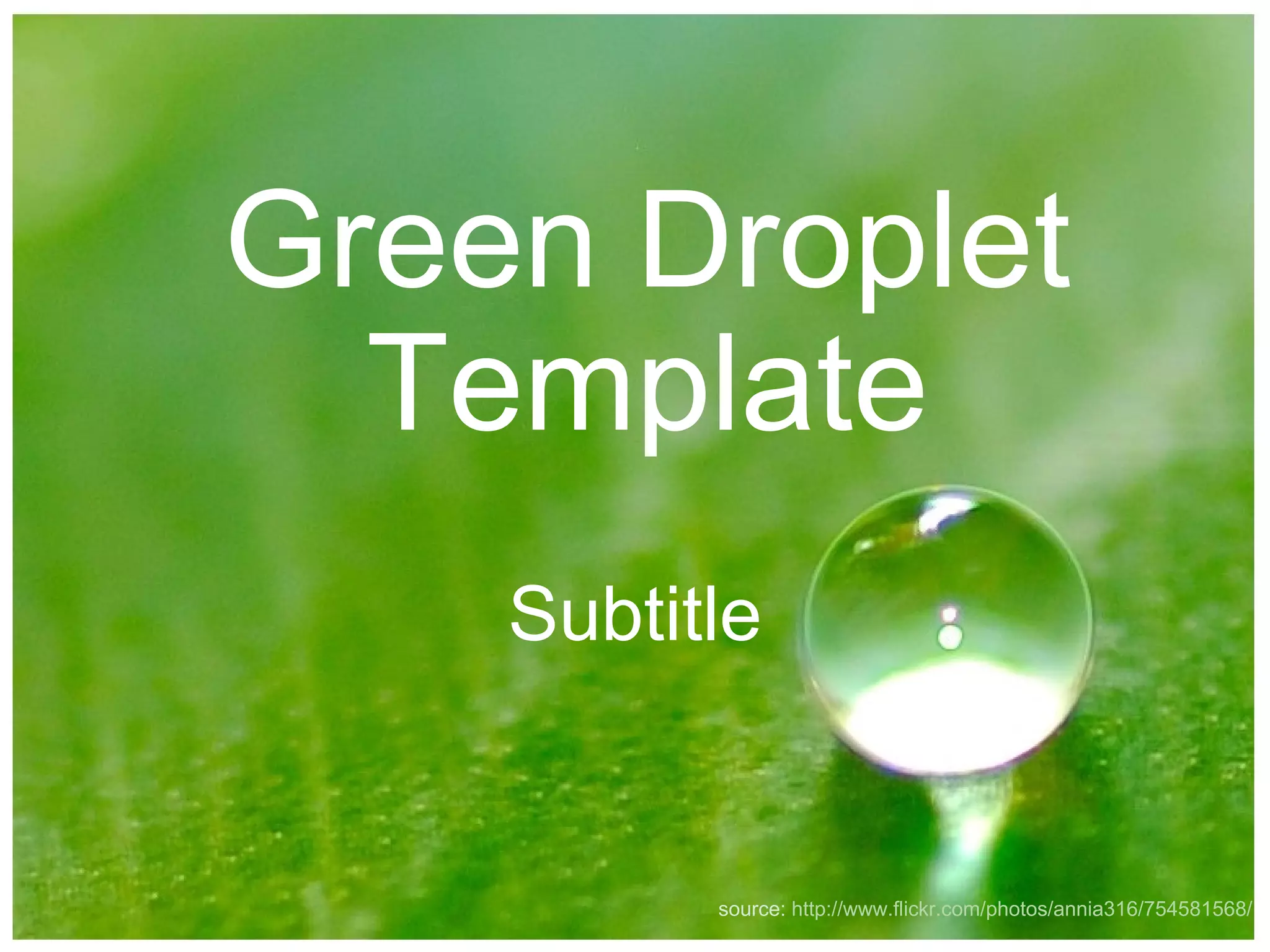 Green Droplet Template

Subtitle

source: http://www.flickr.com/photos/annia316/754581568/